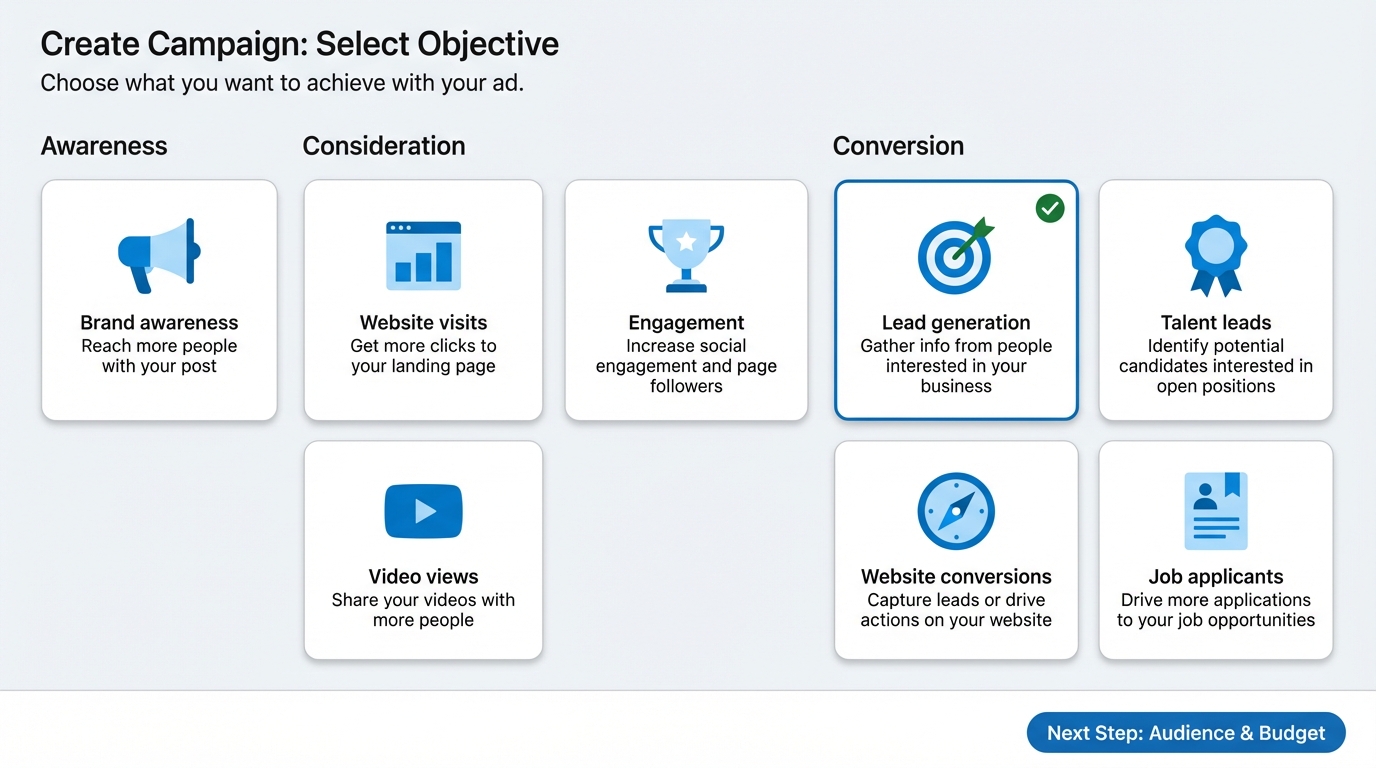 Create Campaign: Select Objective

Choose what you want to achieve with your ad.

Awareness

Brand awareness
Reach more people with your post

Consideration

Website visits
Get more clicks to your landing page

Engagement
Increase social engagement and page followers

Video views
Share your videos with more people

Conversion

Lead generation
Gather info from people interested in your business

Talent leads
Identify potential candidates interested in open positions

Website conversions
Capture leads or drive actions on your website

Job applicants
Drive more applications to your job opportunities

Next Step: Audience & Budget